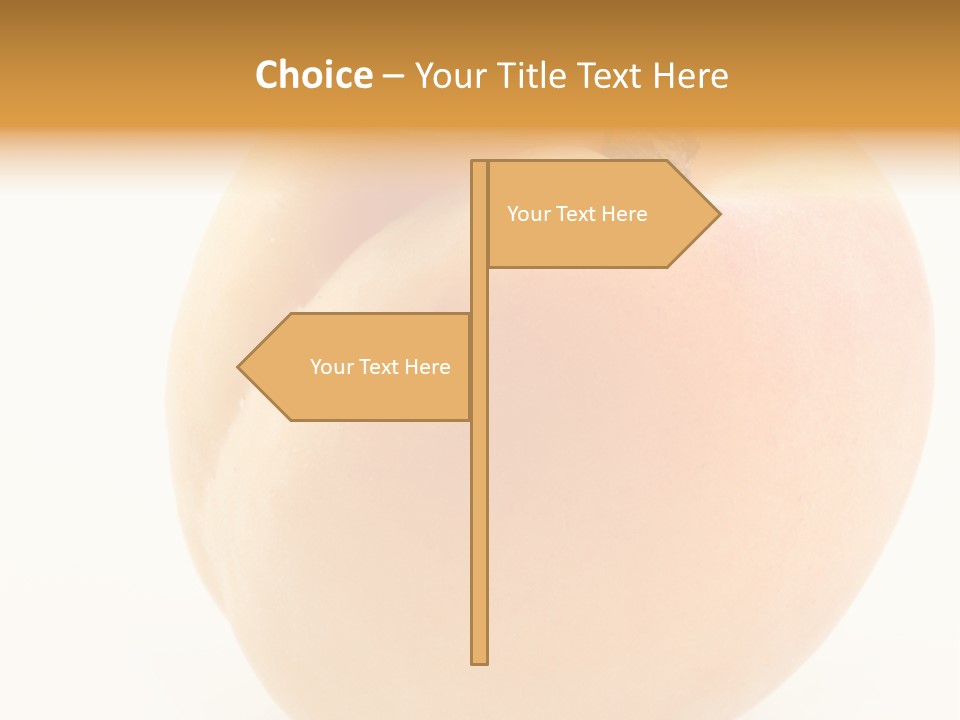 Choice – Your Title Text Here

Your Text Here

Your Text Here